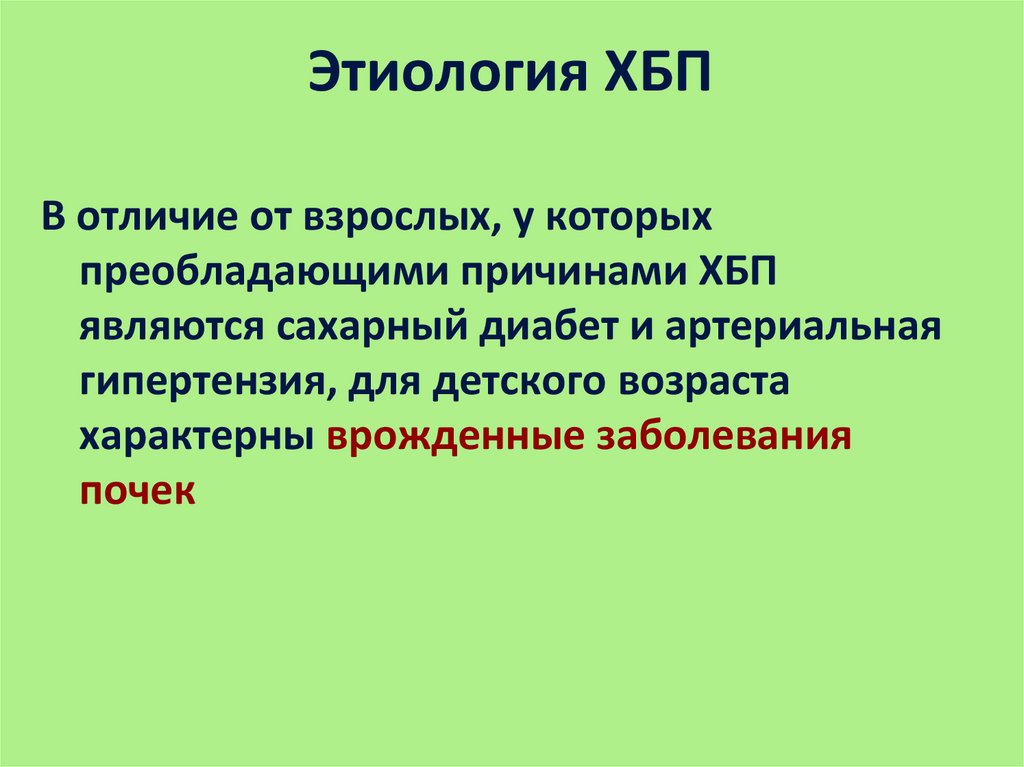 Этиология ХБП

В отличие от взрослых, у которых преобладающими причинами ХБП являются сахарный диабет и артериальная гипертензия, для детского возраста характерны врожденные заболевания почек